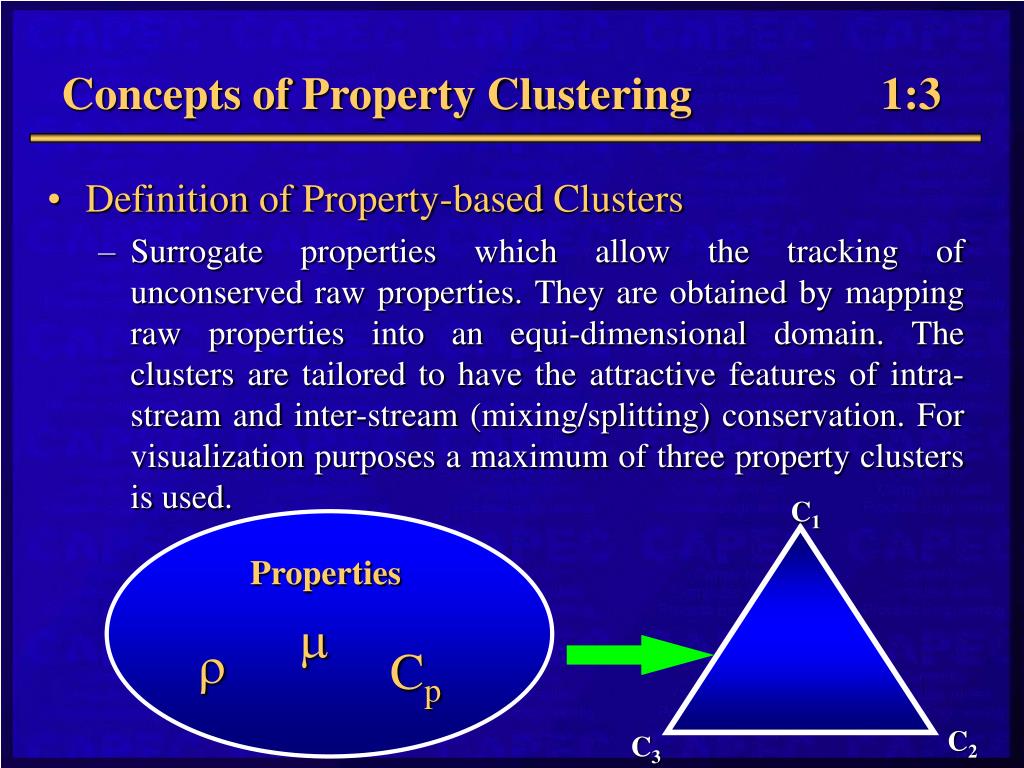 Concepts of Property Clustering 1:3

• Definition of Property-based Clusters

– Surrogate properties which allow the tracking of unconserved raw properties. They are obtained by mapping raw properties into an equi-dimensional domain. The clusters are tailored to have the attractive features of intra-stream and inter-stream (mixing/splitting) conservation. For visualization purposes a maximum of three property clusters is used.

Properties

$\rho$ $\mu$ $C_p$

$C_1$

$C_3$ $C_2$